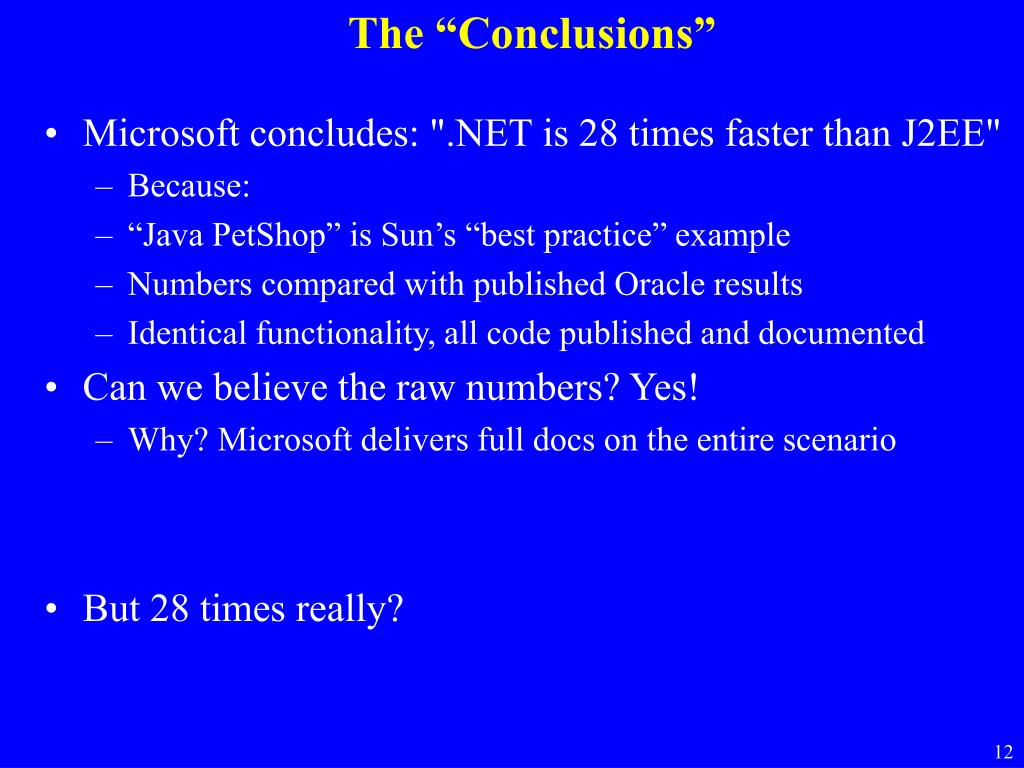 The “Conclusions”

• Microsoft concludes: ".NET is 28 times faster than J2EE"
– Because:
– “Java PetShop” is Sun’s “best practice” example
– Numbers compared with published Oracle results
– Identical functionality, all code published and documented

• Can we believe the raw numbers? Yes!
– Why? Microsoft delivers full docs on the entire scenario

• But 28 times really?

12